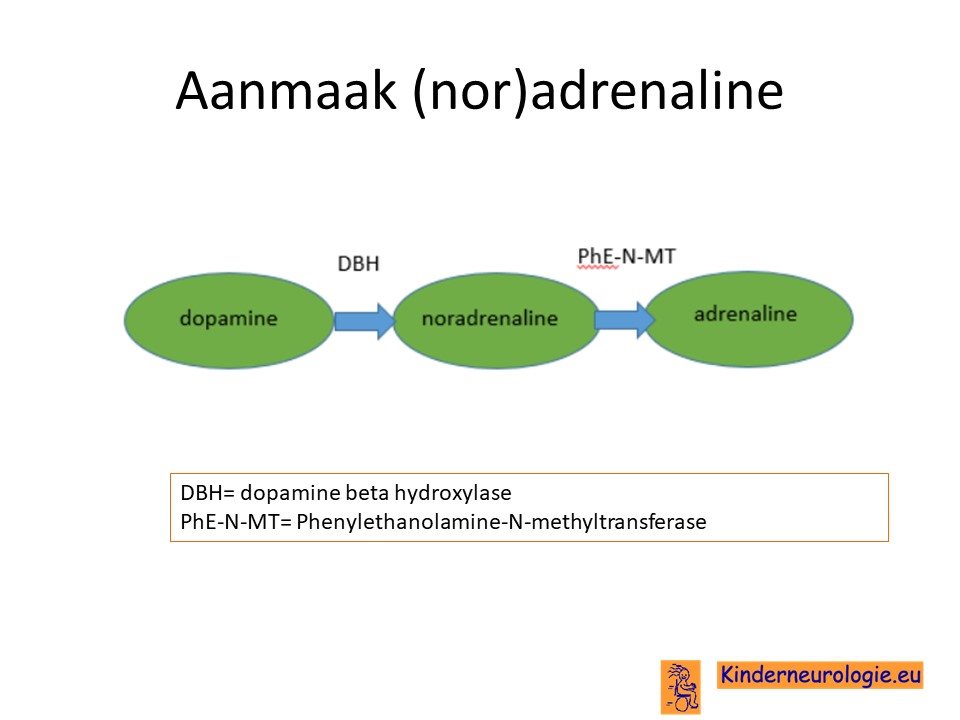 Aanmaak (nor)adrenaline

DBH

PhE-N-MT

dopamine

noradrenaline

adrenaline

DBH= dopamine beta hydroxylase
PhE-N-MT= Phenylethanolamine-N-methyltransferase

Kinderneurologie.eu